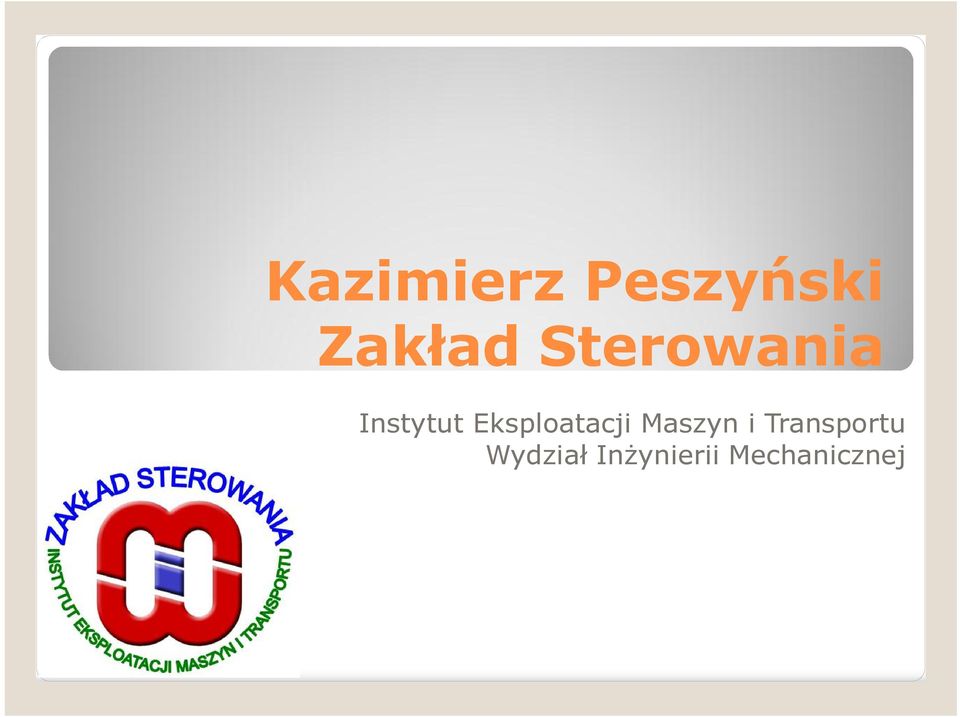 Kazimierz Peszyński
Zakład Sterowania

Instytut Eksploatacji Maszyn i Transportu
Wydział Inżynierii Mechanicznej

ZAKŁAD STEROWANIA
INSTYTUT EKSPLOATACJI MASZYN I TRANSPORTU